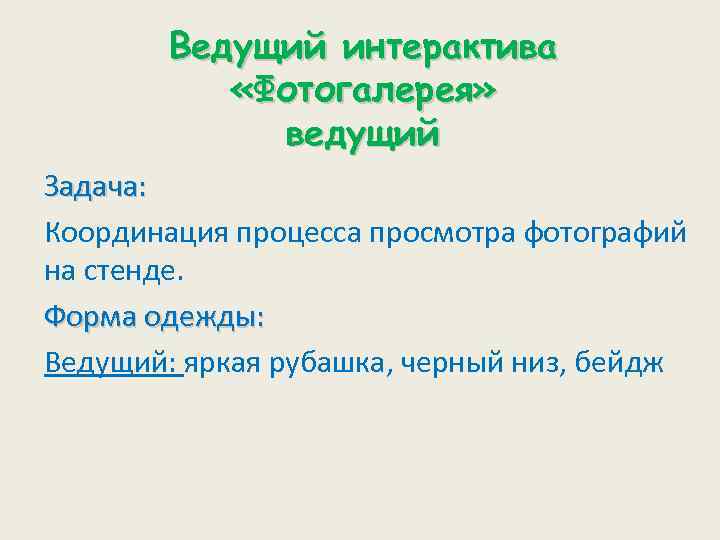 Ведущий интерактива «Фотогалерея» ведущий

Задача:

Координация процесса просмотра фотографий на стенде.

Форма одежды:

Ведущий: яркая рубашка, черный низ, бейдж